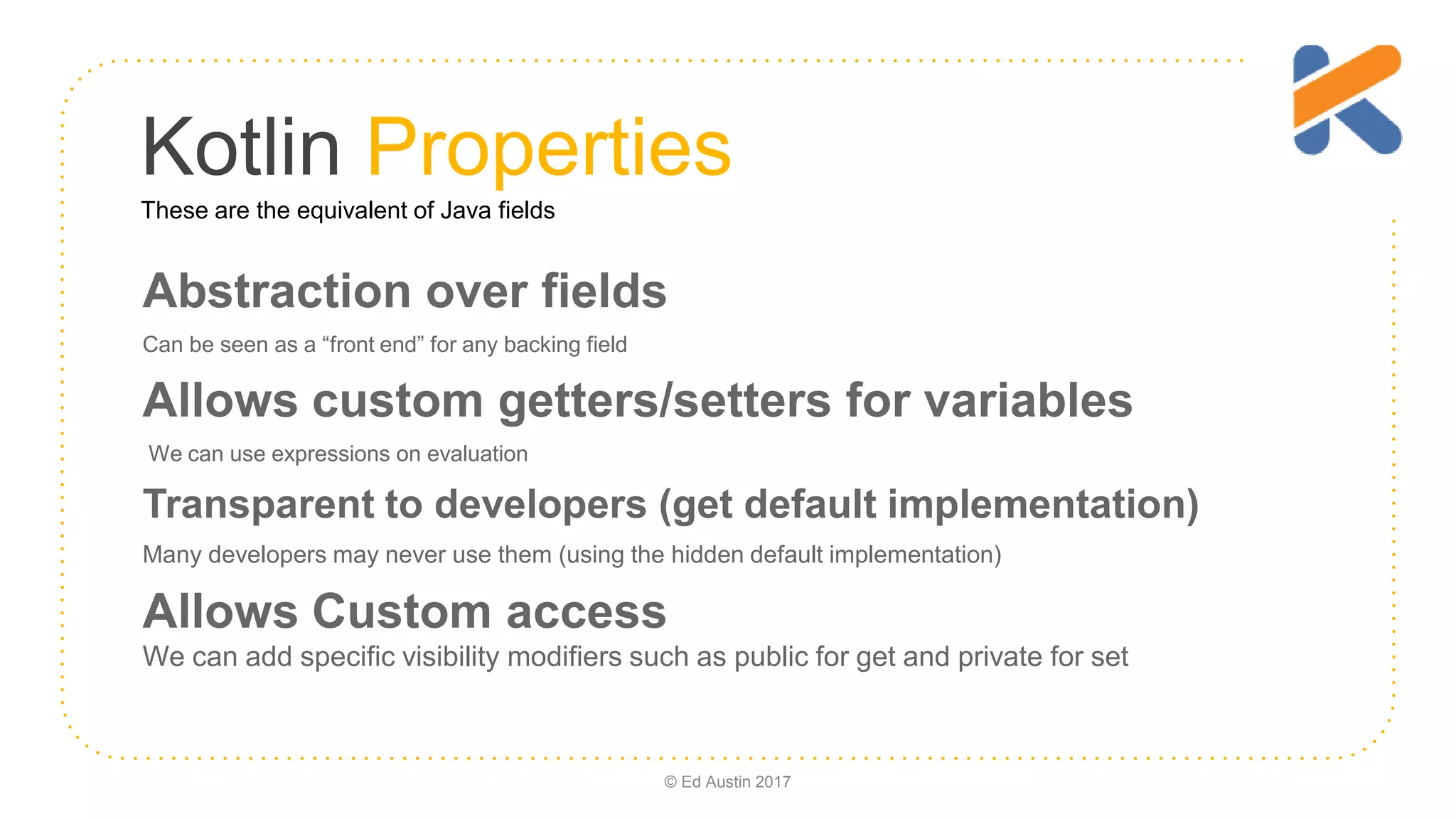 Kotlin Properties

These are the equivalent of Java fields

Abstraction over fields

Can be seen as a “front end” for any backing field

Allows custom getters/setters for variables

We can use expressions on evaluation

Transparent to developers (get default implementation)

Many developers may never use them (using the hidden default implementation)

Allows Custom access

We can add specific visibility modifiers such as public for get and private for set

© Ed Austin 2017